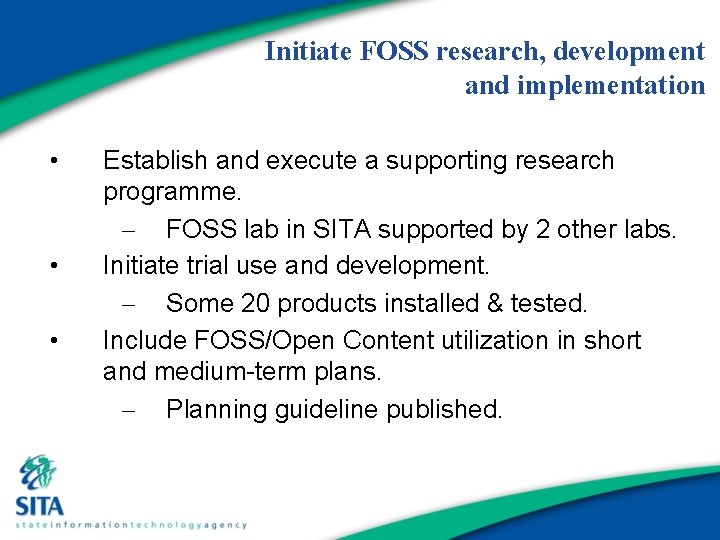 Initiate FOSS research, development and implementation

• Establish and execute a supporting research programme.
– FOSS lab in SITA supported by 2 other labs.
• Initiate trial use and development.
– Some 20 products installed & tested.
• Include FOSS/Open Content utilization in short and medium-term plans.
– Planning guideline published.

SITA
stateinformationtechnologyagency